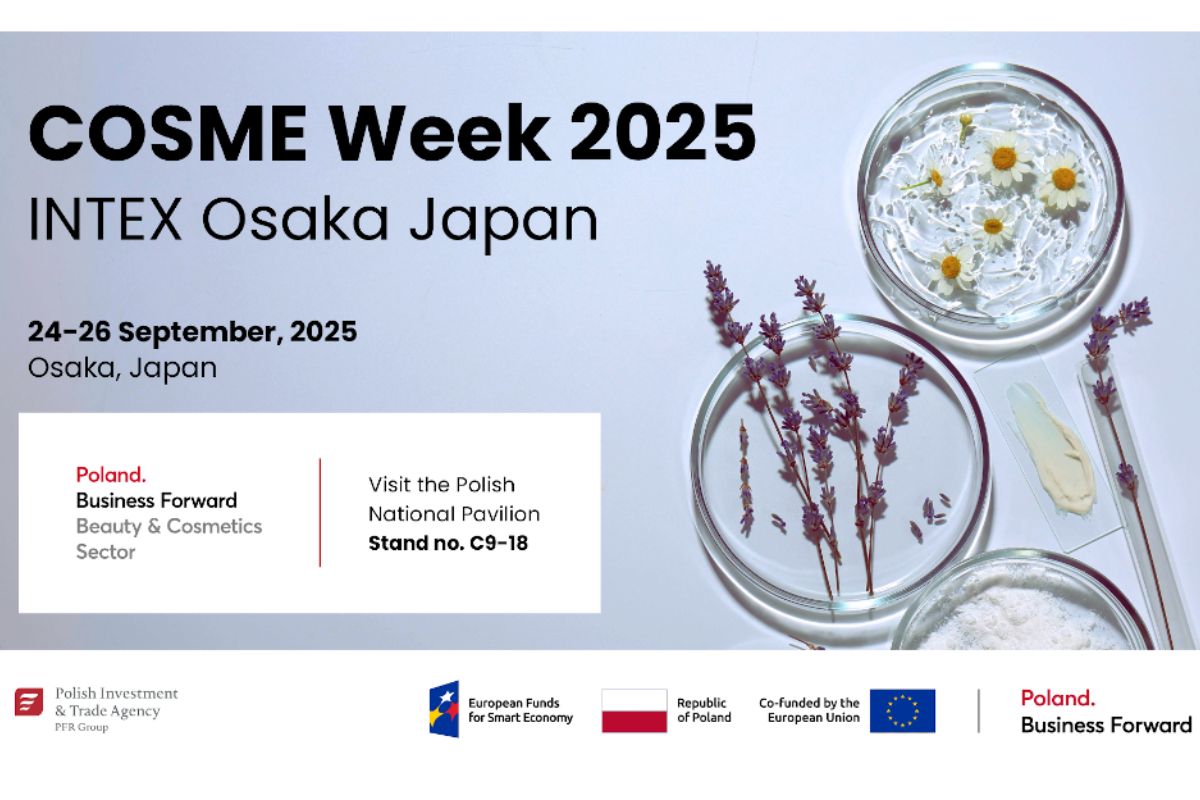 COSME Week 2025
INTEX Osaka Japan

24-26 September, 2025
Osaka, Japan

Poland.
Business Forward
Beauty & Cosmetics Sector

Visit the Polish National Pavilion
Stand no. C9-18

Polish Investment & Trade Agency
PFR Group

European Funds for Smart Economy

Republic of Poland

Co-funded by the European Union

Poland.
Business Forward